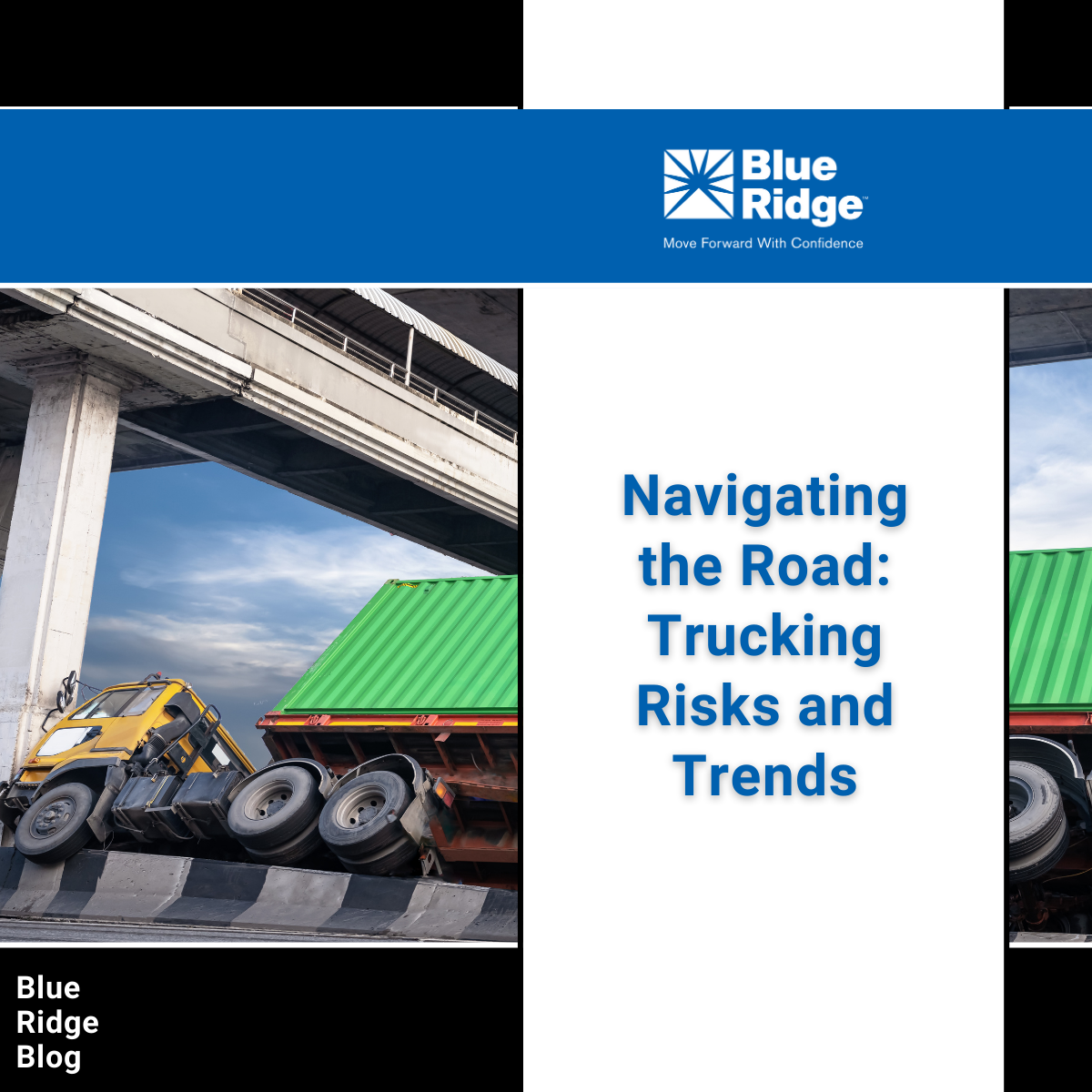 Blue Ridge™
Move Forward With Confidence

Navigating the Road: Trucking Risks and Trends

Blue Ridge Blog